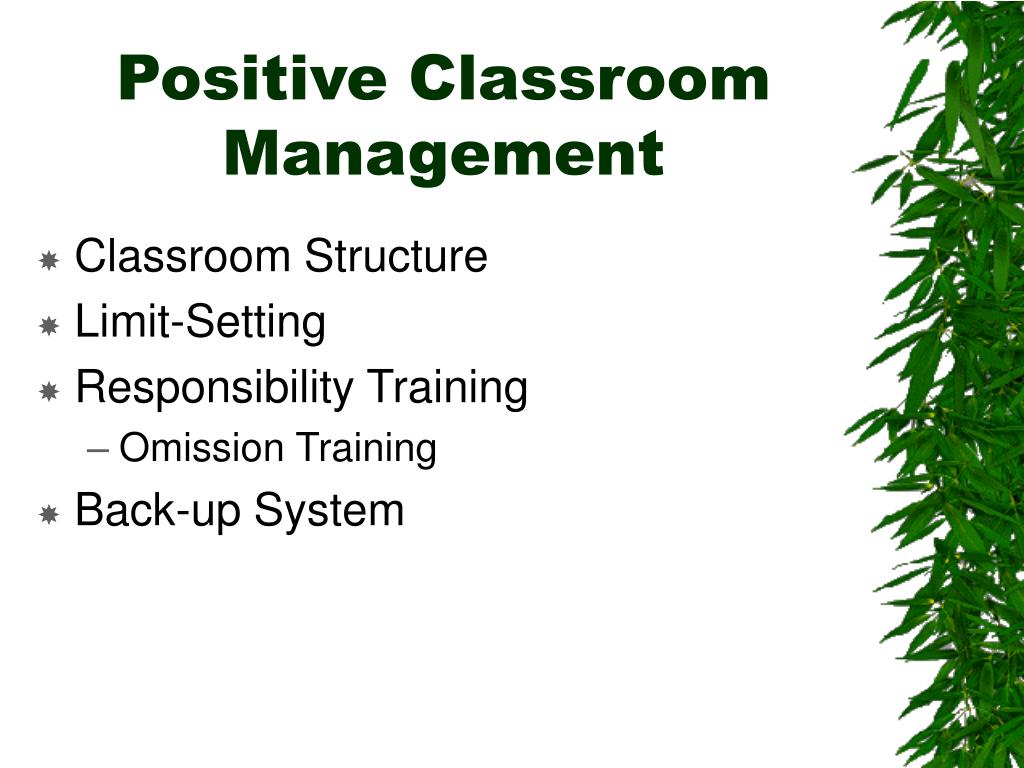 Positive Classroom Management

Classroom Structure
Limit-Setting
Responsibility Training
– Omission Training
Back-up System